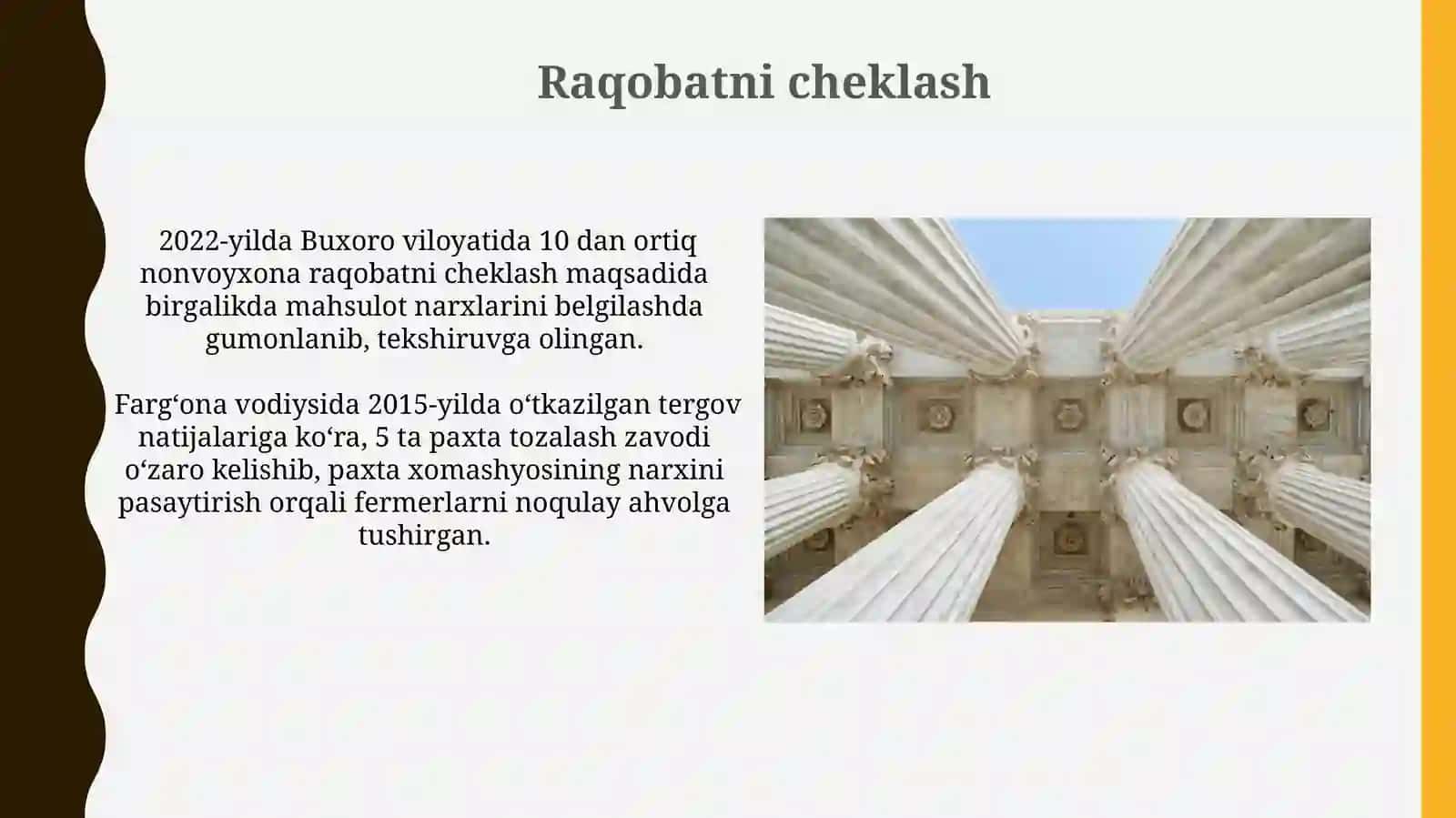 Raqobatni cheklash

2022-yilda Buxoro viloyatida 10 dan ortiq nonvoyxona raqobatni cheklash maqsadida birgalikda mahsulot narxlarini belgilashda gumonlanib, tekshiruvga olingan.

Farg‘ona vodiysida 2015-yilda o‘tkazilgan tergov natijalariga ko‘ra, 5 ta paxta tozalash zavodi o‘zaro kelishib, paxta xomashyosining narxini pasaytirish orqali fermerlarni noqulay ahvolga tushirgan.